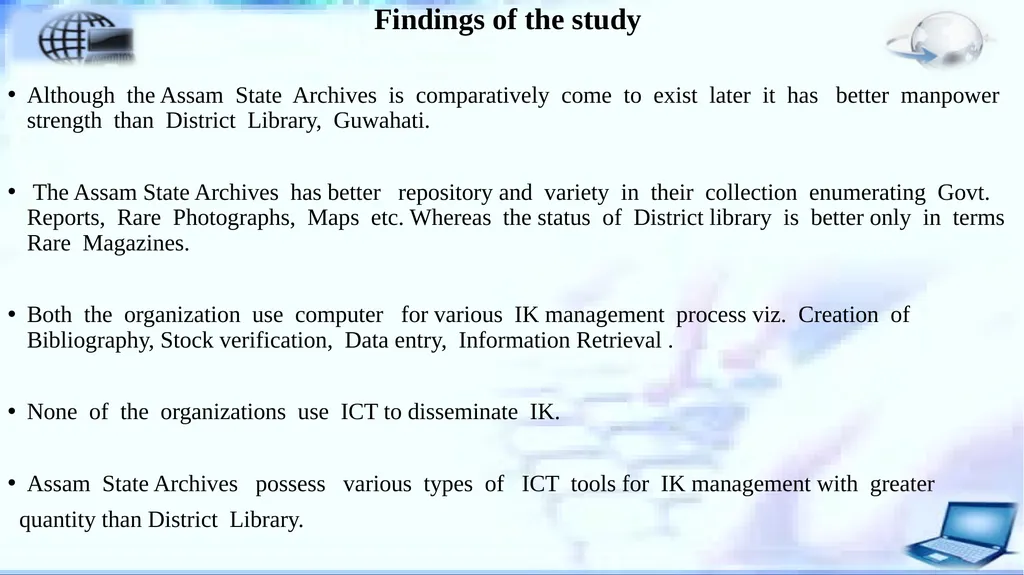 Findings of the study

• Although the Assam State Archives is comparatively come to exist later it has better manpower strength than District Library, Guwahati.

• The Assam State Archives has better repository and variety in their collection enumerating Govt. Reports, Rare Photographs, Maps etc. Whereas the status of District library is better only in terms Rare Magazines.

• Both the organization use computer for various IK management process viz. Creation of Bibliography, Stock verification, Data entry, Information Retrieval .

• None of the organizations use ICT to disseminate IK.

• Assam State Archives possess various types of ICT tools for IK management with greater quantity than District Library.